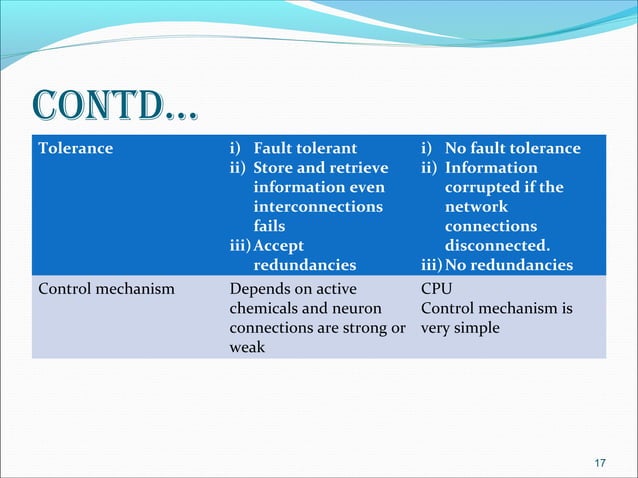 CONTD…

| Tolerance | i) Fault tolerant ii) Store and retrieve information even interconnections fails iii) Accept redundancies | i) No fault tolerance ii) Information corrupted if the network connections disconnected. iii) No redundancies |
|---|---|---|
| Control mechanism | Depends on active chemicals and neuron connections are strong or weak | CPU Control mechanism is very simple |

17